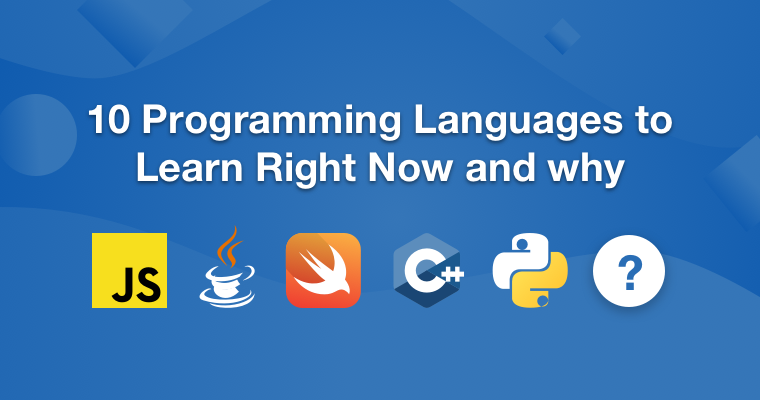 10 Programming Languages to Learn Right Now and why

JS

C++

?